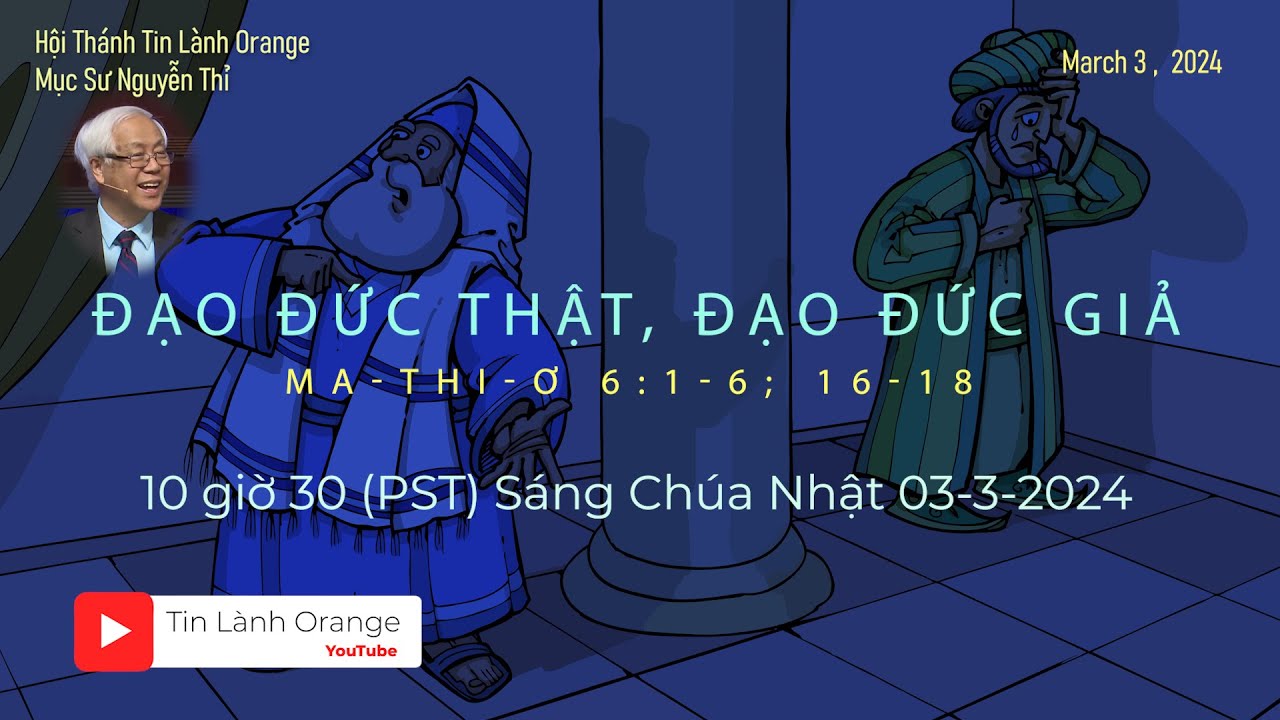 Hội Thánh Tin Lành Orange
Mục Sư Nguyễn Thỉ

March 3 , 2024

ĐẠO ĐỨC THẬT, ĐẠO ĐỨC GIẢ

MA-THI-Ơ 6:1-6; 16-18

10 giờ 30 (PST) Sáng Chúa Nhật 03-3-2024

Tin Lành Orange
YouTube